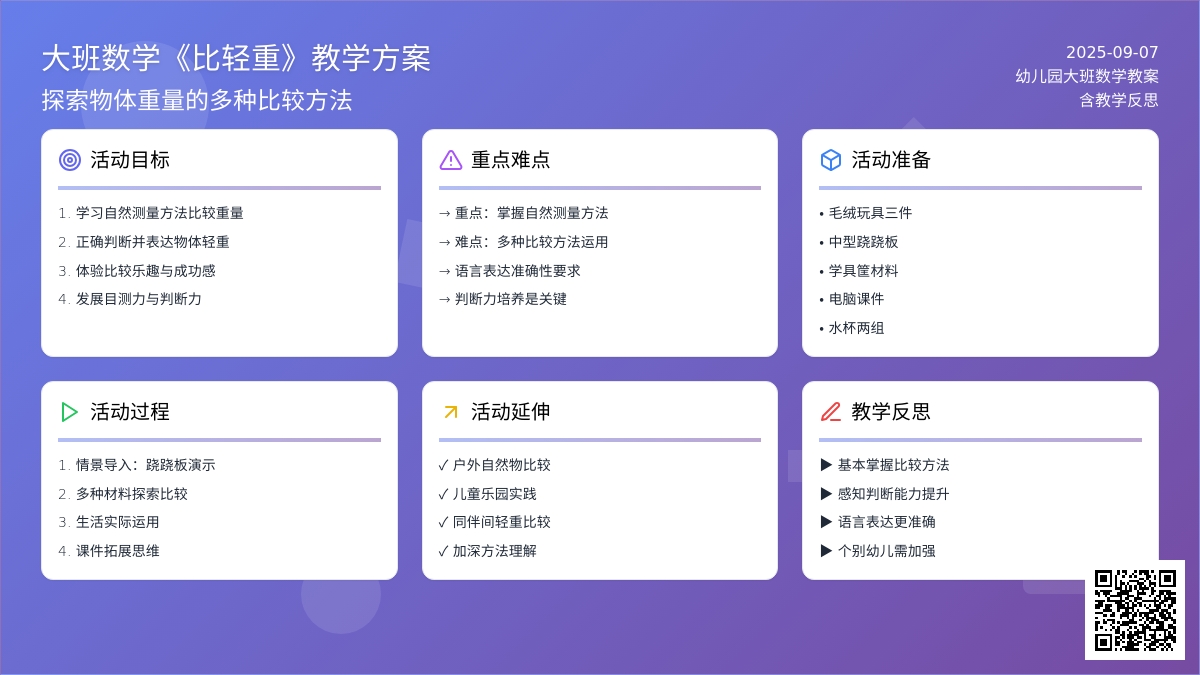 大班数学《比轻重》教学方案
探索物体重量的多种比较方法

2025-09-07
幼儿园大班数学教案
含教学反思

活动目标

1. 学习自然测量方法比较重量
2. 正确判断并表达物体轻重
3. 体验比较乐趣与成功感
4. 发展目测力与判断力

重点难点

→ 重点：掌握自然测量方法
→ 难点：多种比较方法运用
→ 语言表达准确性要求
→ 判断力培养是关键

活动准备

• 毛绒玩具三件
• 中型跷跷板
• 学具筐材料
• 电脑课件
• 水杯两组

活动过程

1. 情景导入：跷跷板演示
2. 多种材料探索比较
3. 生活实际运用
4. 课件拓展思维

活动延伸

✓ 户外自然物比较
✓ 儿童乐园实践
✓ 同伴间轻重比较
✓ 加深方法理解

教学反思

▶ 基本掌握比较方法
▶ 感知判断能力提升
▶ 语言表达更准确
▶ 个别幼儿需加强